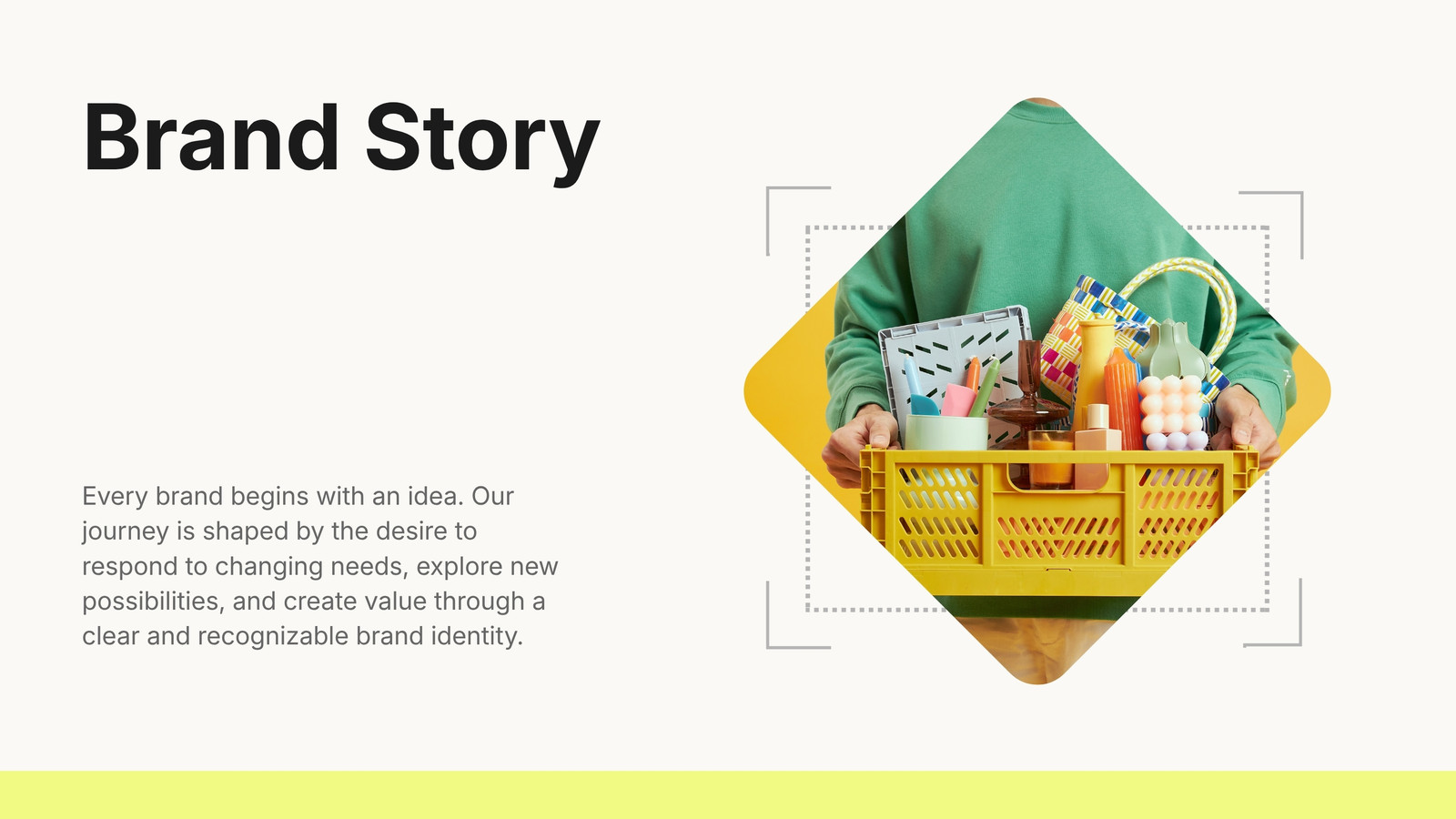 Brand Story

Every brand begins with an idea. Our journey is shaped by the desire to respond to changing needs, explore new possibilities, and create value through a clear and recognizable brand identity.